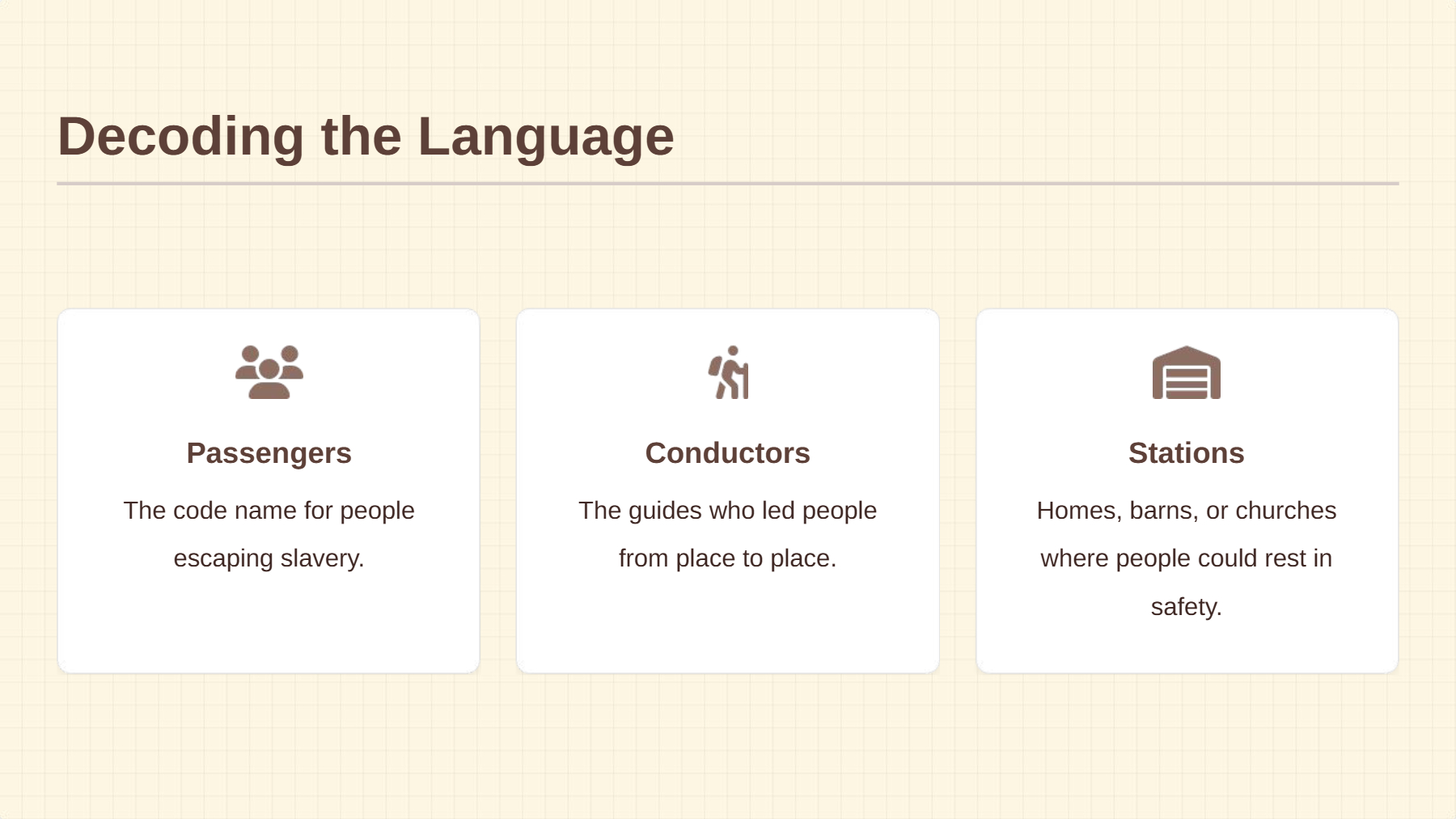 Decoding the Language

Passengers

The code name for people escaping slavery.

Conductors

The guides who led people from place to place.

Stations

Homes, barns, or churches where people could rest in safety.